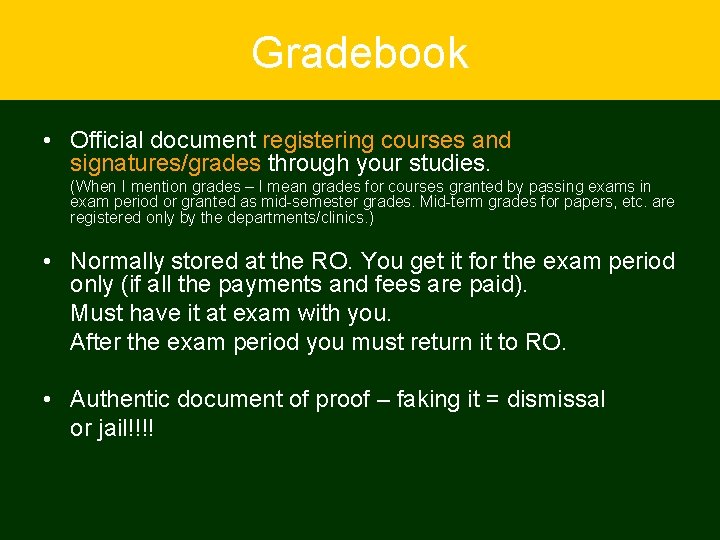 Gradebook

• Official document registering courses and signatures/grades through your studies.

(When I mention grades – I mean grades for courses granted by passing exams in exam period or granted as mid-semester grades. Mid-term grades for papers, etc. are registered only by the departments/clinics.)

• Normally stored at the RO. You get it for the exam period only (if all the payments and fees are paid).

Must have it at exam with you.

After the exam period you must return it to RO.

• Authentic document of proof – faking it = dismissal or jail!!!!